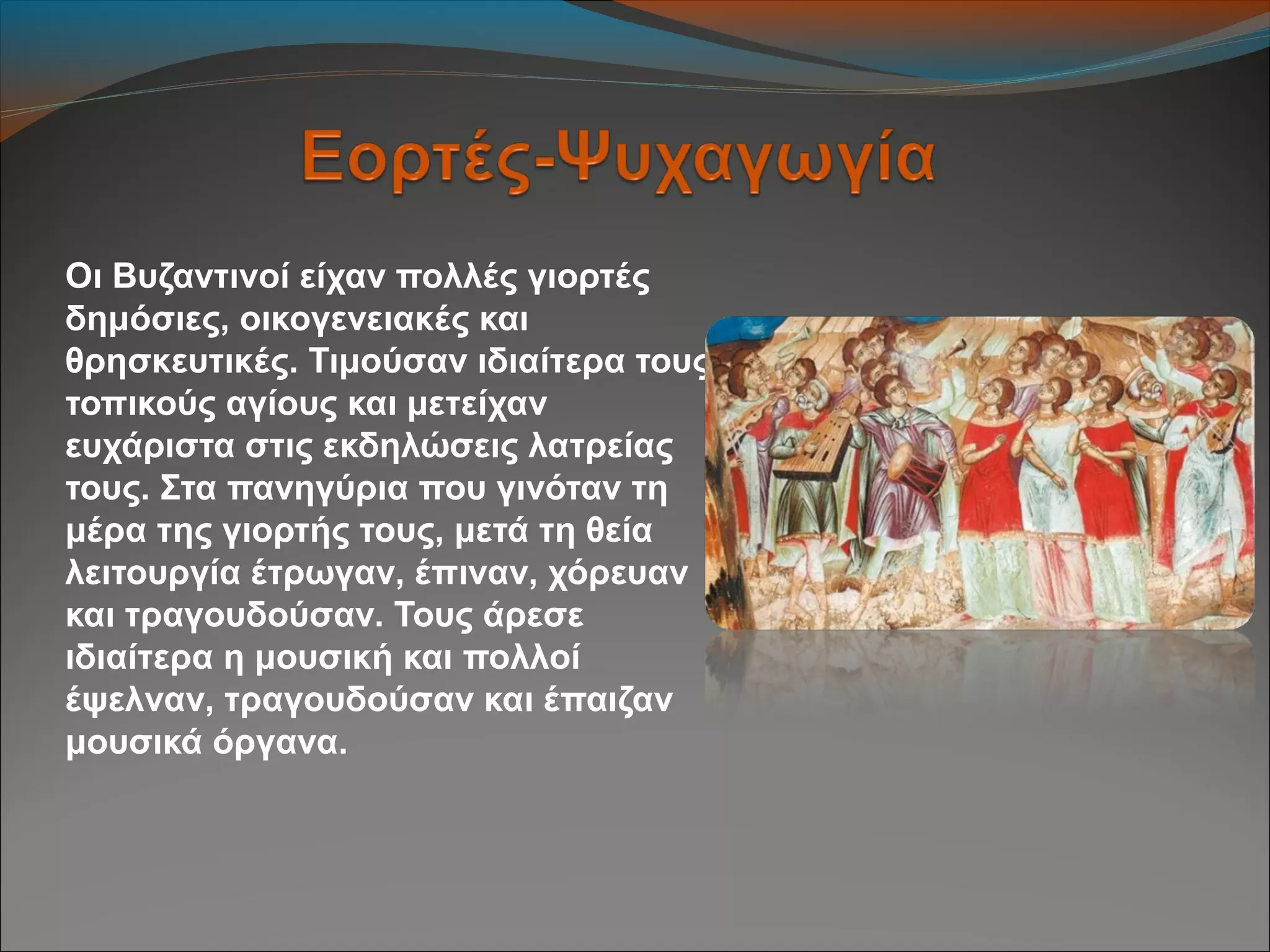 Εορτές-Ψυχαγωγία

Οι Βυζαντινοί είχαν πολλές γιορτές δημόσιες, οικογενειακές και θρησκευτικές. Τιμούσαν ιδιαίτερα τους τοπικούς αγίους και μετείχαν ευχάριστα στις εκδηλώσεις λατρείας τους. Στα πανηγύρια που γινόταν τη μέρα της γιορτής τους, μετά τη θεία λειτουργία έτρωγαν, έπιναν, χόρευαν και τραγουδούσαν. Τους άρεσε ιδιαίτερα η μουσική και πολλοί έψελναν, τραγουδούσαν και έπαιζαν μουσικά όργανα.